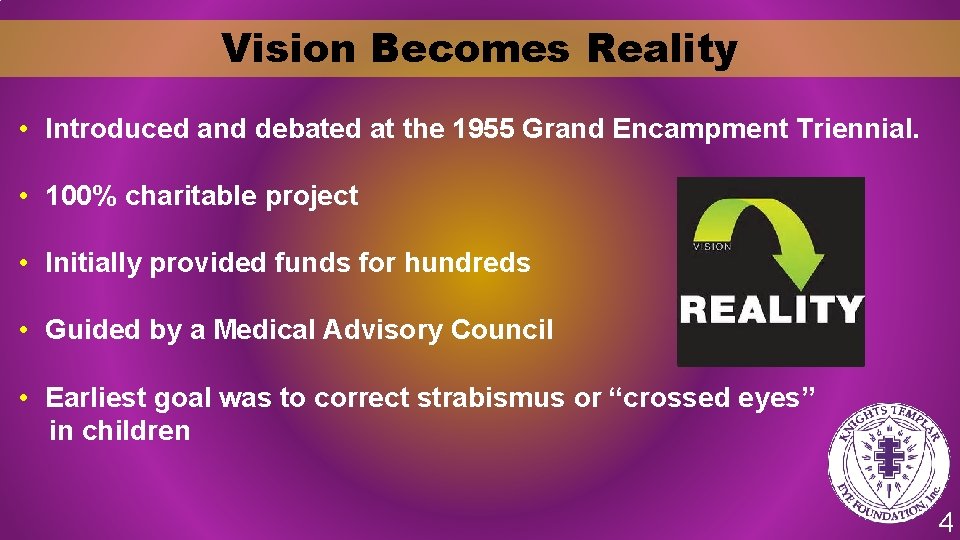 Vision Becomes Reality

• Introduced and debated at the 1955 Grand Encampment Triennial.

• 100% charitable project

• Initially provided funds for hundreds

• Guided by a Medical Advisory Council

• Earliest goal was to correct strabismus or “crossed eyes” in children

VISION

REALITY

KNIGHTS TEMPLAR EYE FOUNDATION, Inc.

4